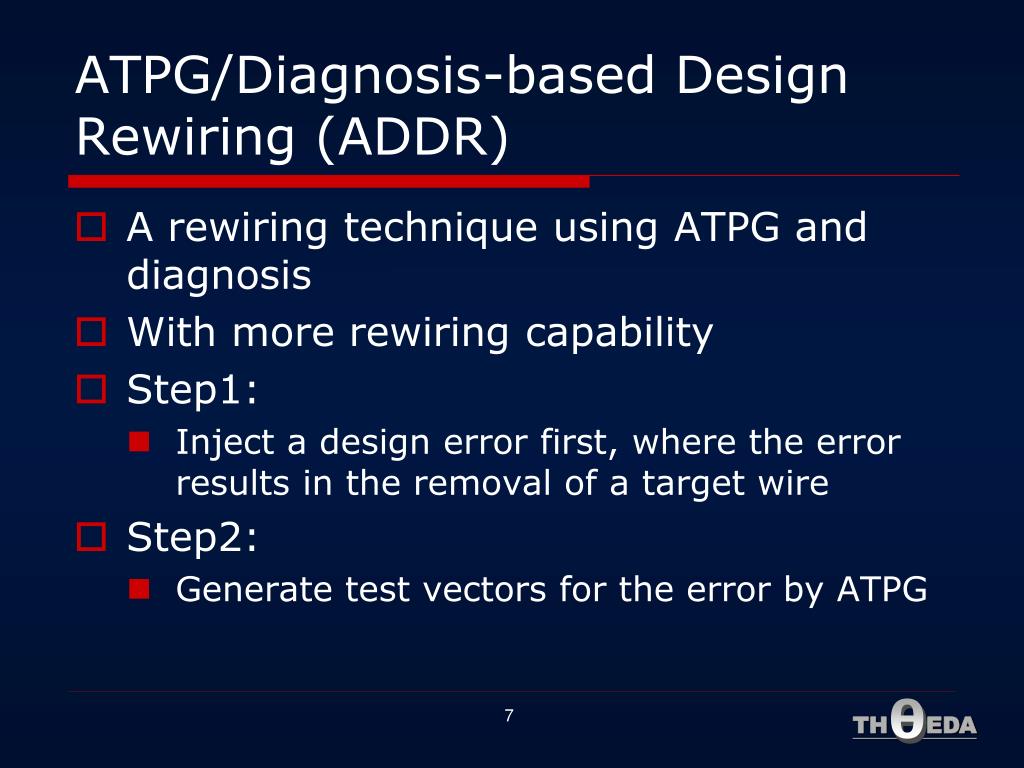 ATPG/Diagnosis-based Design Rewiring (ADDR)

A rewiring technique using ATPG and diagnosis

With more rewiring capability

Step1:

Inject a design error first, where the error results in the removal of a target wire

Step2:

Generate test vectors for the error by ATPG

7

THθEDA